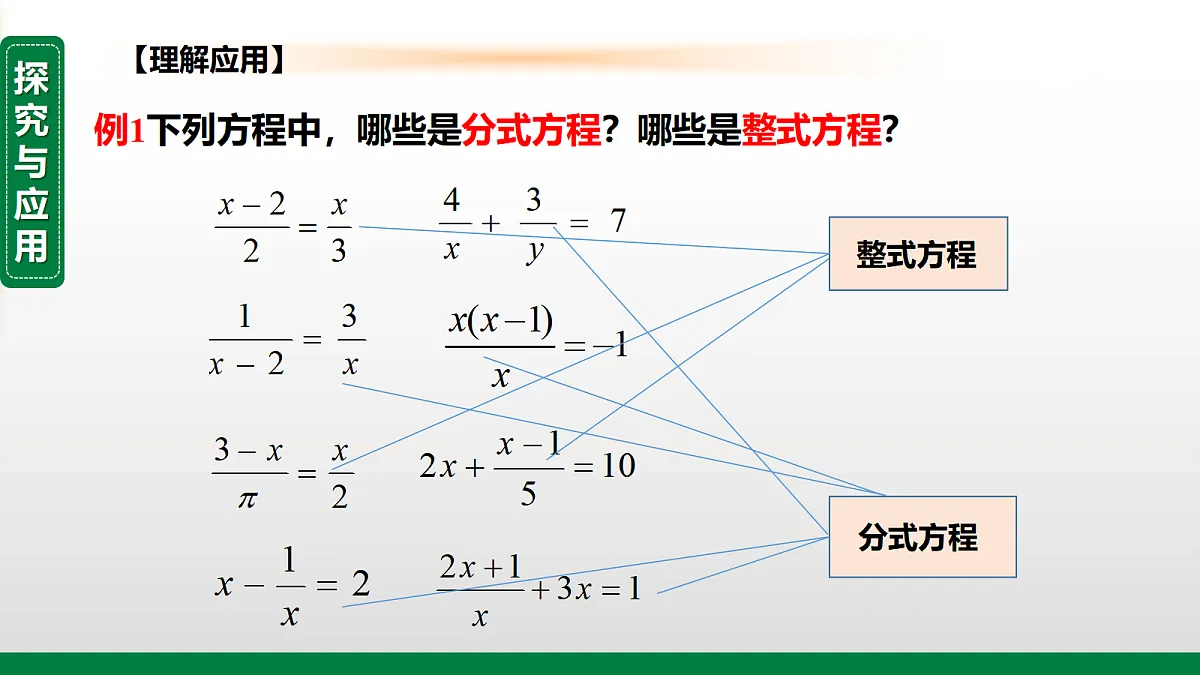 探究与应用

【理解应用】

例1下列方程中，哪些是分式方程？哪些是整式方程？

$\frac{x-2}{2}=\frac{x}{3}$　　$\frac{4}{x}+\frac{3}{y}=7$

$\frac{1}{x-2}=\frac{3}{x}$　　$\frac{x(x-1)}{x}=-1$

$\frac{3-x}{\pi}=\frac{x}{2}$　　$2x+\frac{x-1}{5}=10$

$x-\frac{1}{x}=2$　　$\frac{2x+1}{x}+3x=1$

整式方程

分式方程